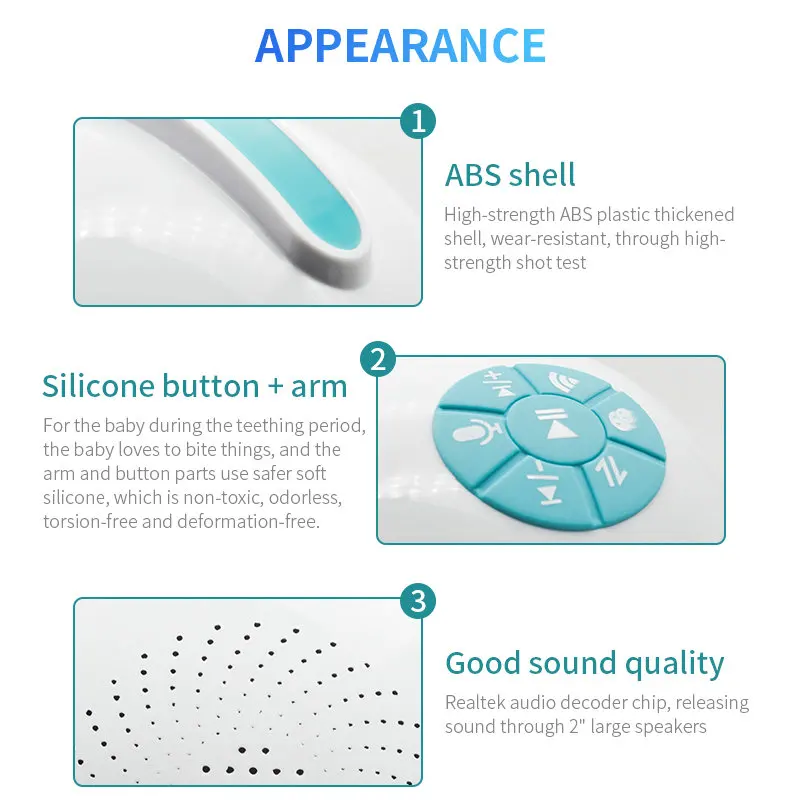 APPEARANCE

1

ABS shell

High-strength ABS plastic thickened shell, wear-resistant, through high-strength shot test

2

Silicone button + arm

For the baby during the teething period, the baby loves to bite things, and the arm and button parts use safer soft silicone, which is non-toxic, odorless, torsion-free and deformation-free.

3

Good sound quality

Realtek audio decoder chip, releasing sound through 2" large speakers